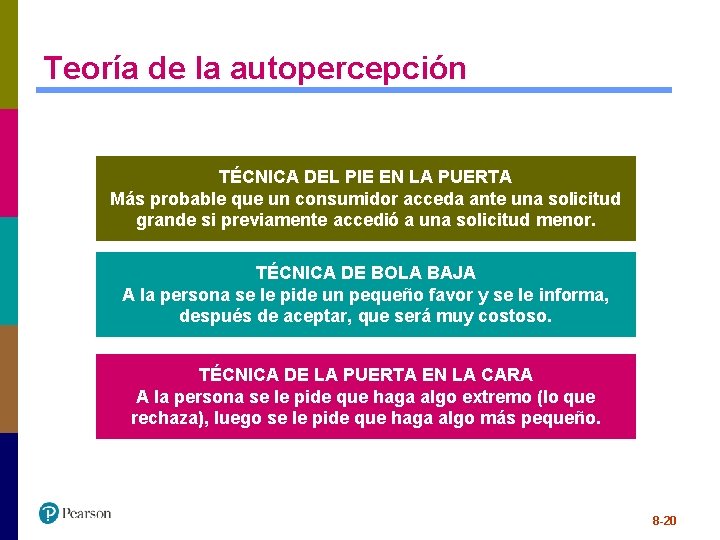 Teoría de la autopercepción

TÉCNICA DEL PIE EN LA PUERTA
Más probable que un consumidor acceda ante una solicitud grande si previamente accedió a una solicitud menor.

TÉCNICA DE BOLA BAJA
A la persona se le pide un pequeño favor y se le informa, después de aceptar, que será muy costoso.

TÉCNICA DE LA PUERTA EN LA CARA
A la persona se le pide que haga algo extremo (lo que rechaza), luego se le pide que haga algo más pequeño.

Pearson

8-20